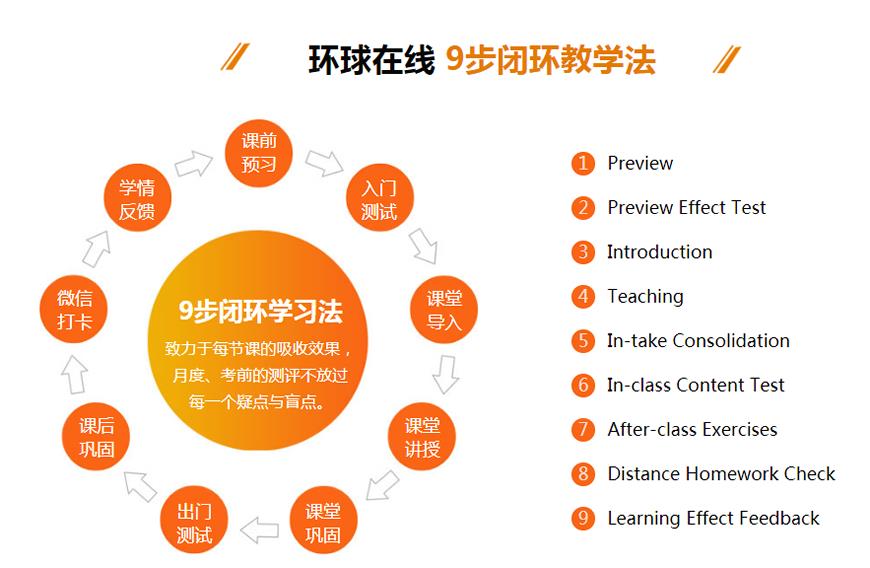 环球在线 9步闭环教学法

课前预习

入门测试

课堂导入

课堂讲授

课堂巩固

出门测试

课后巩固

微信打卡

学情反馈

9步闭环学习法

致力于每节课的吸收效果，月度、考前的测评不放过每一个疑点与盲点。

1 Preview
2 Preview Effect Test
3 Introduction
4 Teaching
5 In-take Consolidation
6 In-class Content Test
7 After-class Exercises
8 Distance Homework Check
9 Learning Effect Feedback